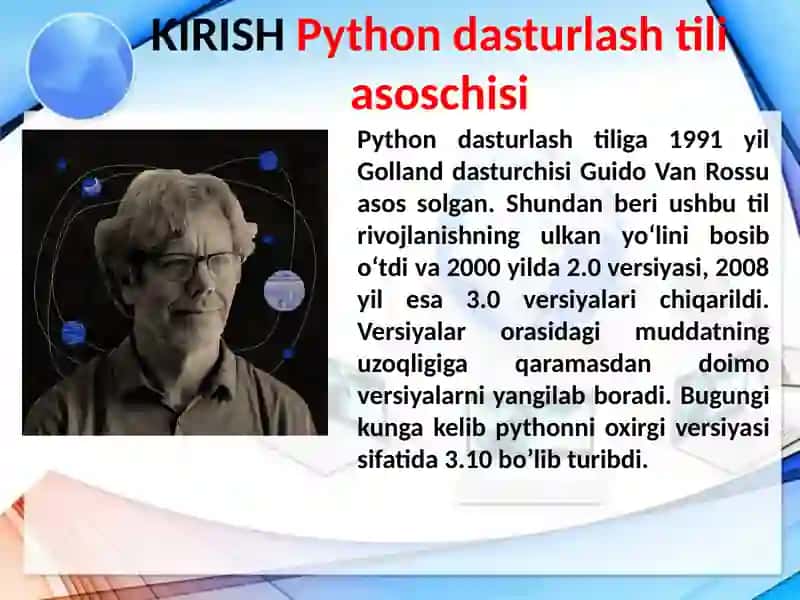 KIRISH Python dasturlash tili asoschisi

Python dasturlash tiliga 1991 yil Golland dasturchisi Guido Van Rossu asos solgan. Shundan beri ushbu til rivojlanishning ulkan yo‘lini bosib o‘tdi va 2000 yilda 2.0 versiyasi, 2008 yil esa 3.0 versiyalari chiqarildi. Versiyalar orasidagi muddatning uzoqligiga qaramasdan doimo versiyalarni yangilab boradi. Bugungi kunga kelib pythonni oxirgi versiyasi sifatida 3.10 bo’lib turibdi.